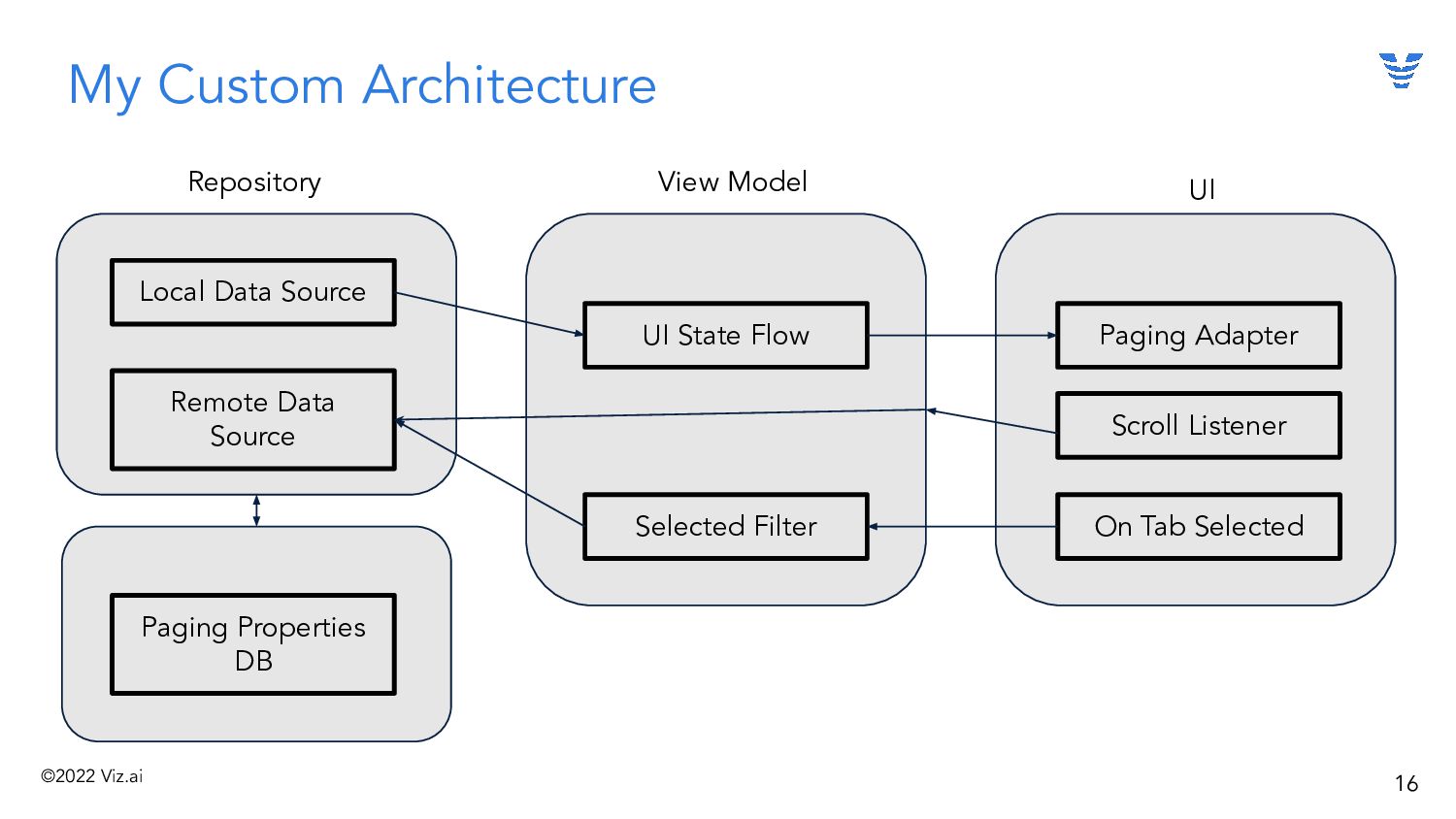 My Custom Architecture

Repository

Local Data Source

Remote Data Source

Paging Properties DB

View Model

UI State Flow

Selected Filter

UI

Paging Adapter

Scroll Listener

On Tab Selected

©2022 Viz.ai

16